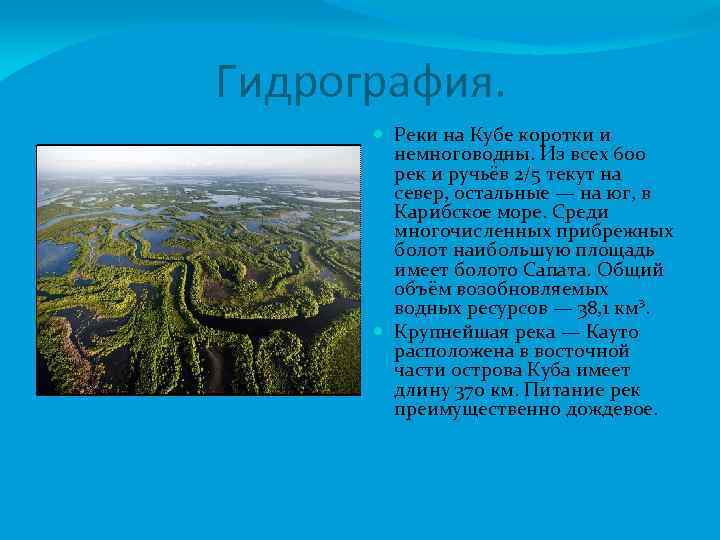 Гидрография.

Реки на Кубе коротки и немноговодны. Из всех 600 рек и ручьёв 2/5 текут на север, остальные — на юг, в Карибское море. Среди многочисленных прибрежных болот наибольшую площадь имеет болото Сапата. Общий объём возобновляемых водных ресурсов — 38,1 км³.

Крупнейшая река — Кауто расположена в восточной части острова Куба имеет длину 370 км. Питание рек преимущественно дождевое.